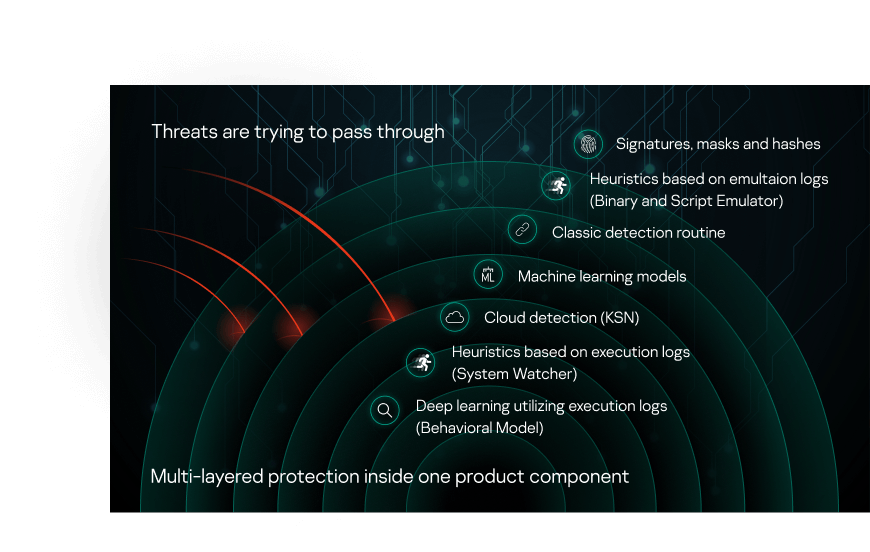 Threats are trying to pass through

Signatures, masks and hashes

Heuristics based on emultaion logs (Binary and Script Emulator)

Classic detection routine

ML

Machine learning models

Cloud detection (KSN)

Heuristics based on execution logs (System Watcher)

Deep learning utilizing execution logs (Behavioral Model)

Multi-layered protection inside one product component